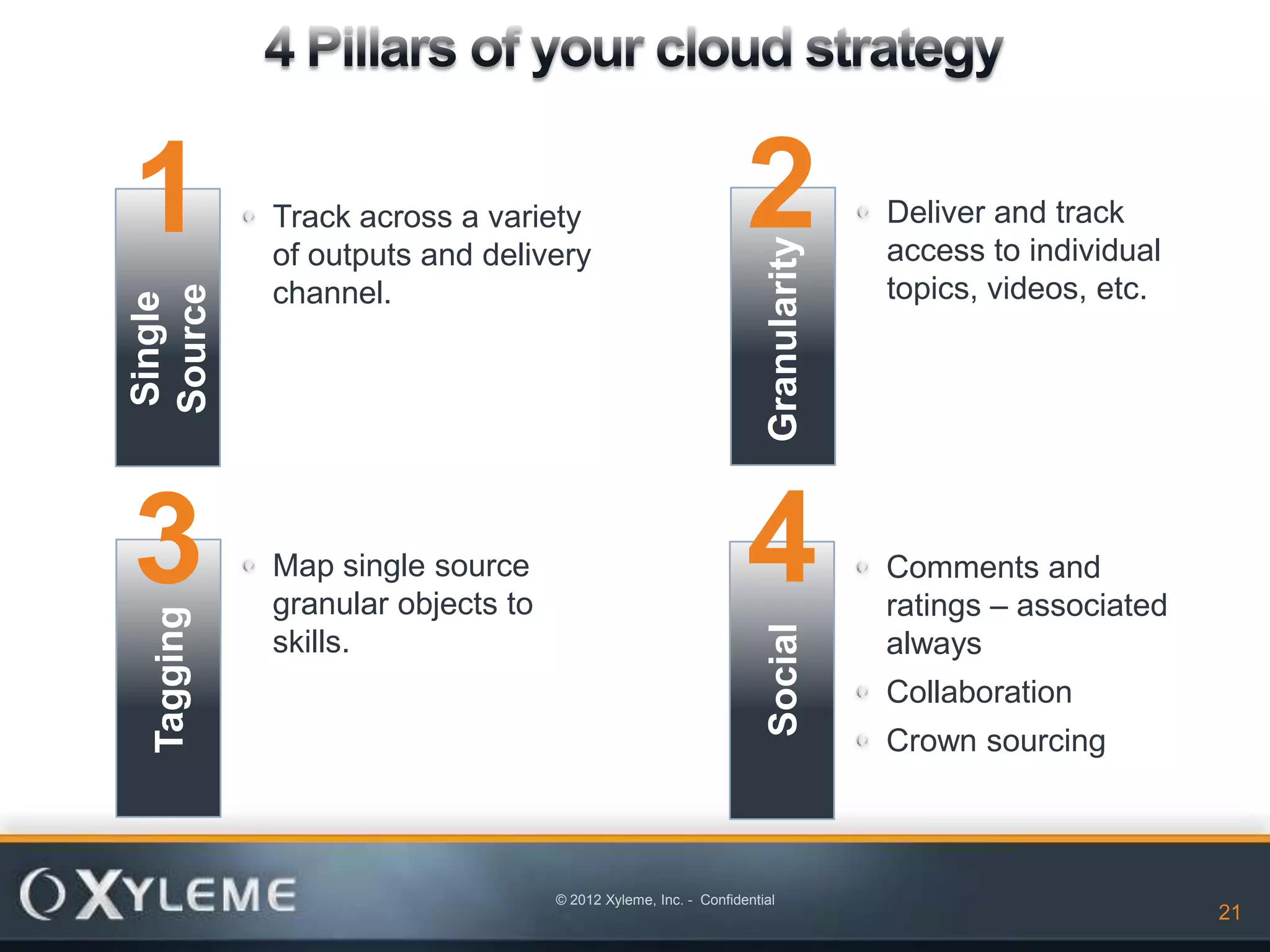 4 Pillars of your cloud strategy

1

Single Source

Track across a variety of outputs and delivery channel.

2

Granularity

Deliver and track access to individual topics, videos, etc.

3

Tagging

Map single source granular objects to skills.

4

Social

Comments and ratings – associated always

Collaboration

Crown sourcing

XYLEME

© 2012 Xyleme, Inc. - Confidential

21